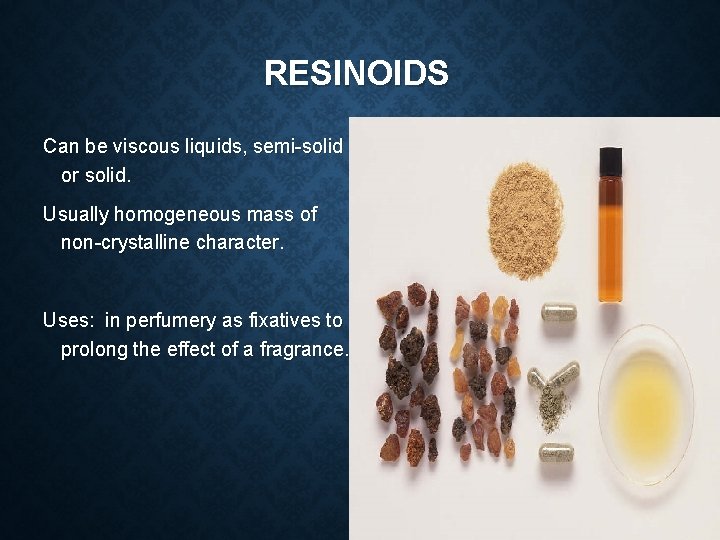 RESINOIDS

Can be viscous liquids, semi-solid or solid.

Usually homogeneous mass of non-crystalline character.

Uses: in perfumery as fixatives to prolong the effect of a fragrance.